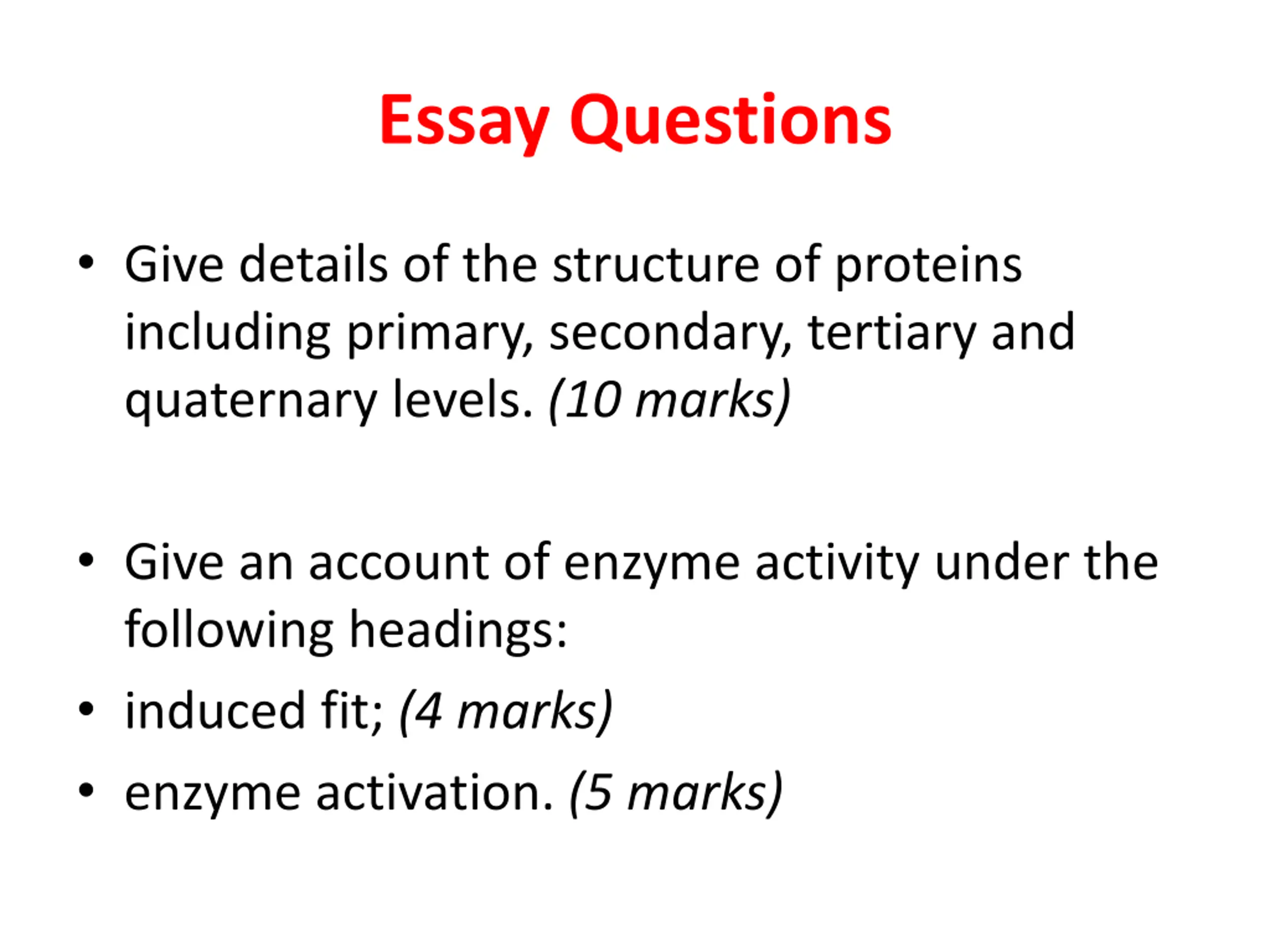 Essay Questions

• Give details of the structure of proteins including primary, secondary, tertiary and quaternary levels. (10 marks)

• Give an account of enzyme activity under the following headings:
• induced fit; (4 marks)
• enzyme activation. (5 marks)